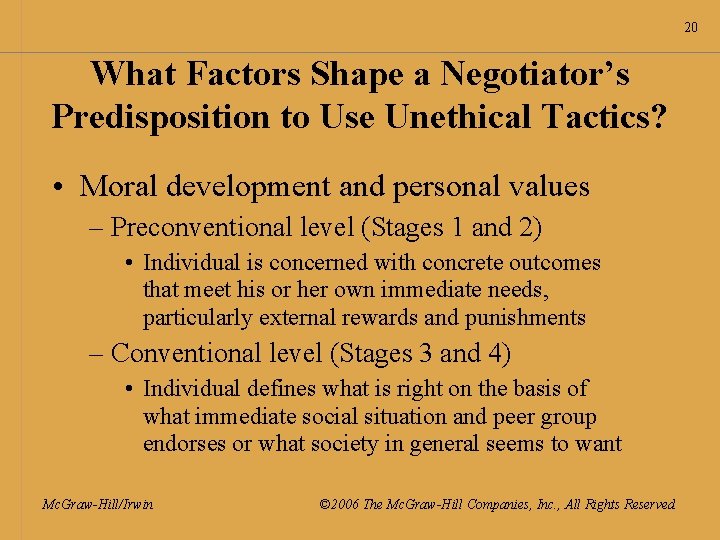 20

What Factors Shape a Negotiator's Predisposition to Use Unethical Tactics?

• Moral development and personal values
– Preconventional level (Stages 1 and 2)
• Individual is concerned with concrete outcomes that meet his or her own immediate needs, particularly external rewards and punishments
– Conventional level (Stages 3 and 4)
• Individual defines what is right on the basis of what immediate social situation and peer group endorses or what society in general seems to want

McGraw-Hill/Irwin

©2006 The McGraw-Hill Companies, Inc., All Rights Reserved